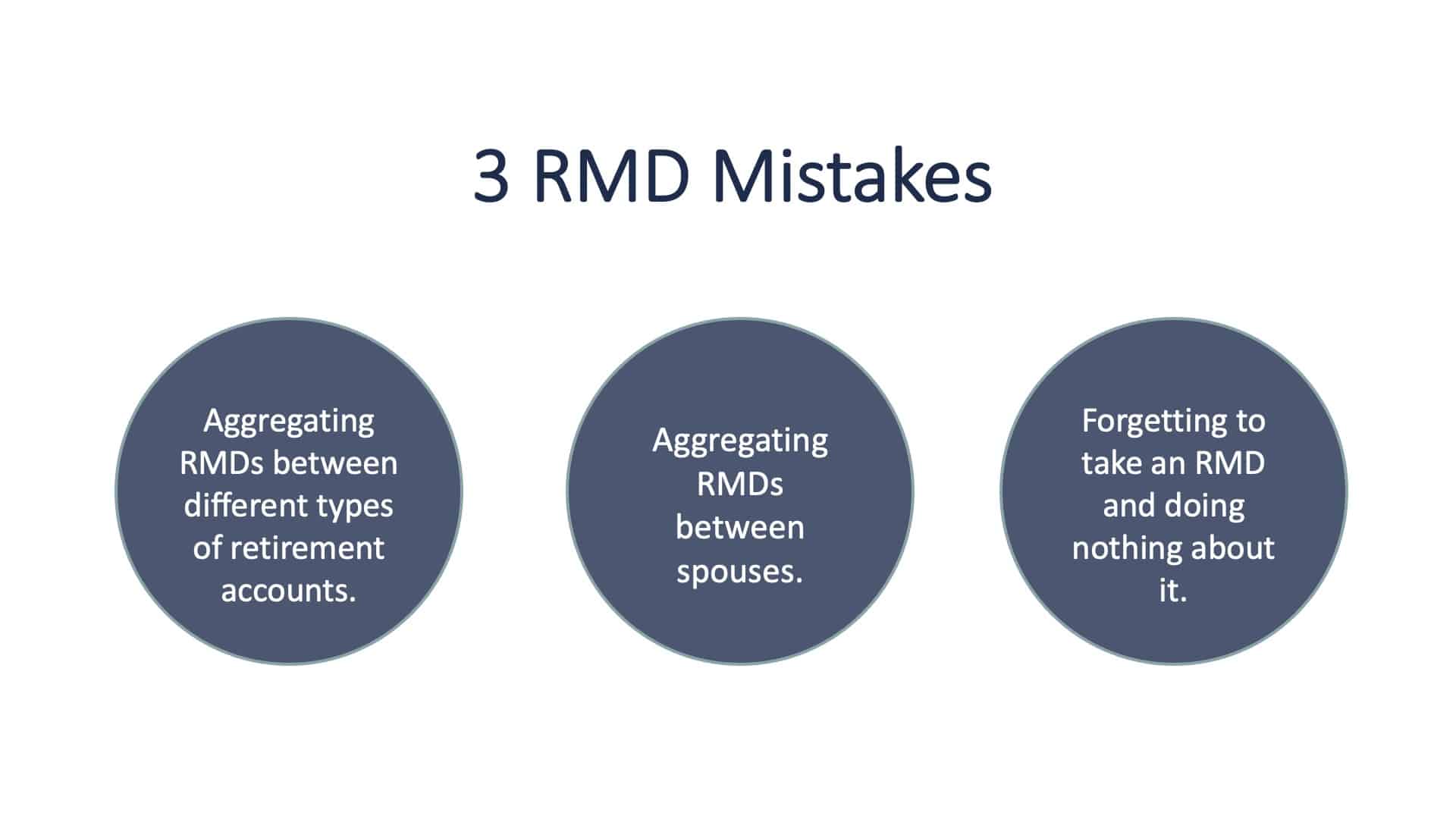 3 RMD Mistakes

Aggregating RMDs between different types of retirement accounts.

Aggregating RMDs between spouses.

Forgetting to take an RMD and doing nothing about it.